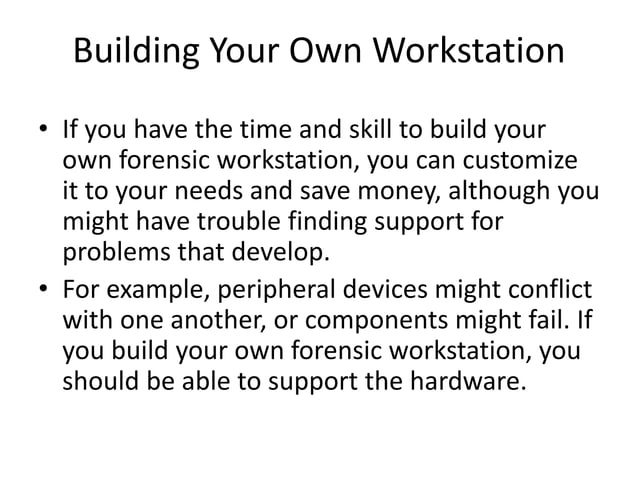 Building Your Own Workstation

• If you have the time and skill to build your own forensic workstation, you can customize it to your needs and save money, although you might have trouble finding support for problems that develop.

• For example, peripheral devices might conflict with one another, or components might fail. If you build your own forensic workstation, you should be able to support the hardware.